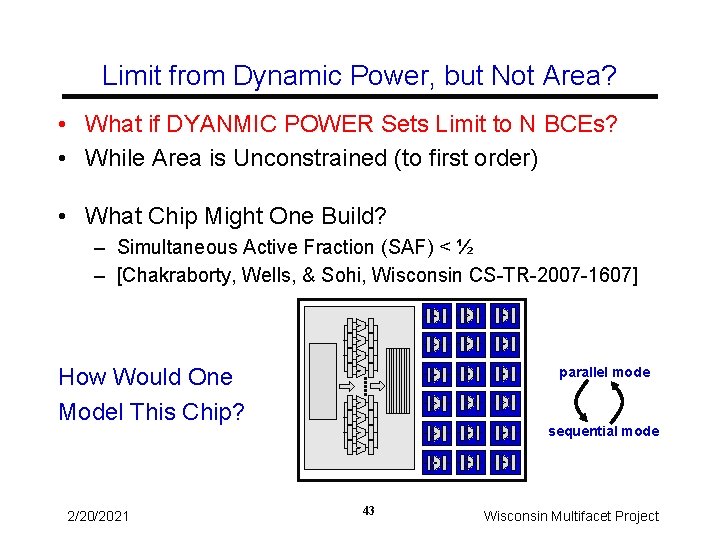 Limit from Dynamic Power, but Not Area?

• What if DYANMIC POWER Sets Limit to N BCEs?
• While Area is Unconstrained (to first order)

• What Chip Might One Build?
– Simultaneous Active Fraction (SAF) < ½
– [Chakraborty, Wells, & Sohi, Wisconsin CS-TR-2007-1607]

How Would One Model This Chip?

parallel mode

sequential mode

2/20/2021

43

Wisconsin Multifacet Project